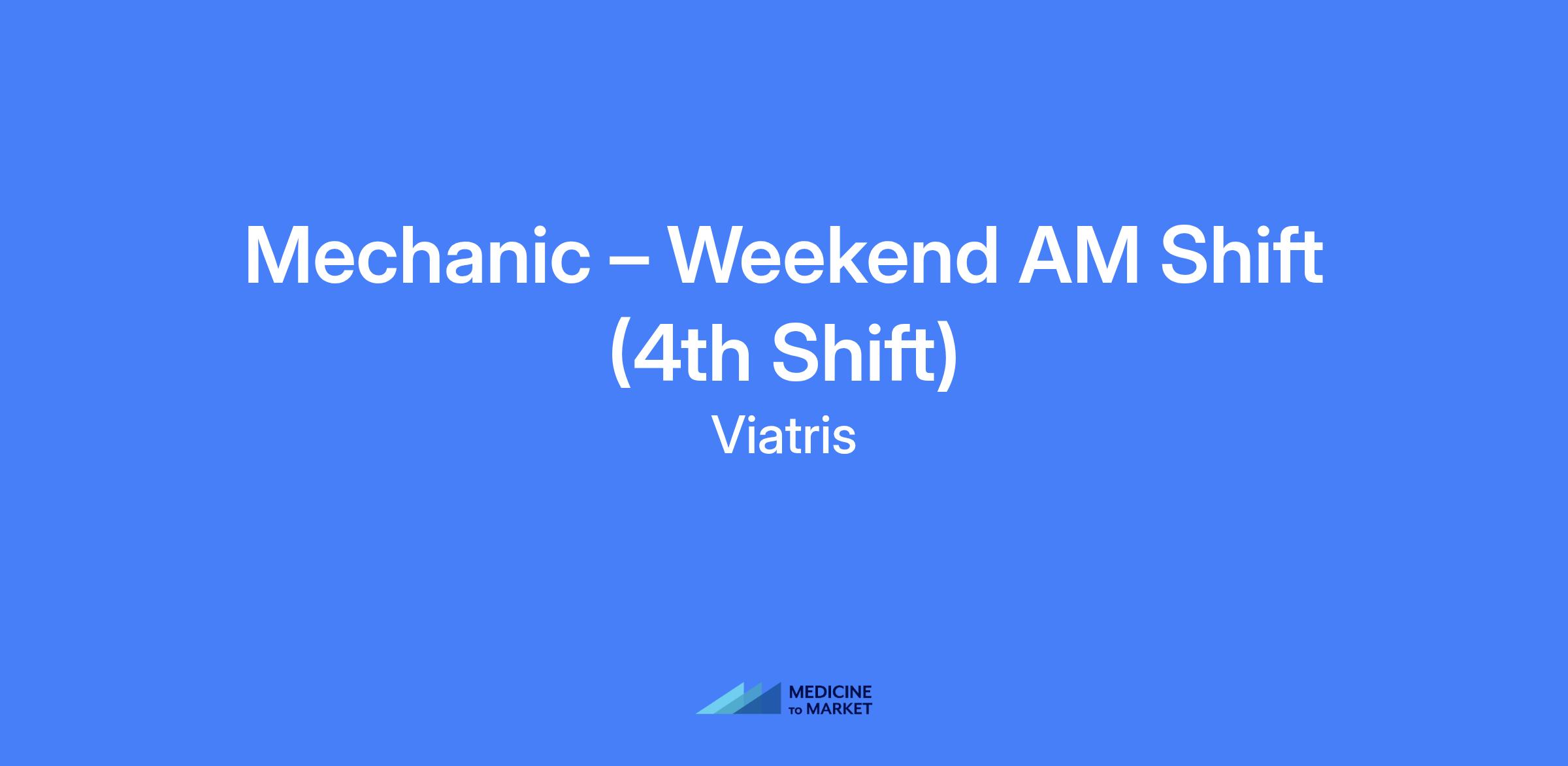 Mechanic – Weekend AM Shift (4th Shift)

Viatris

MEDICINE TO MARKET